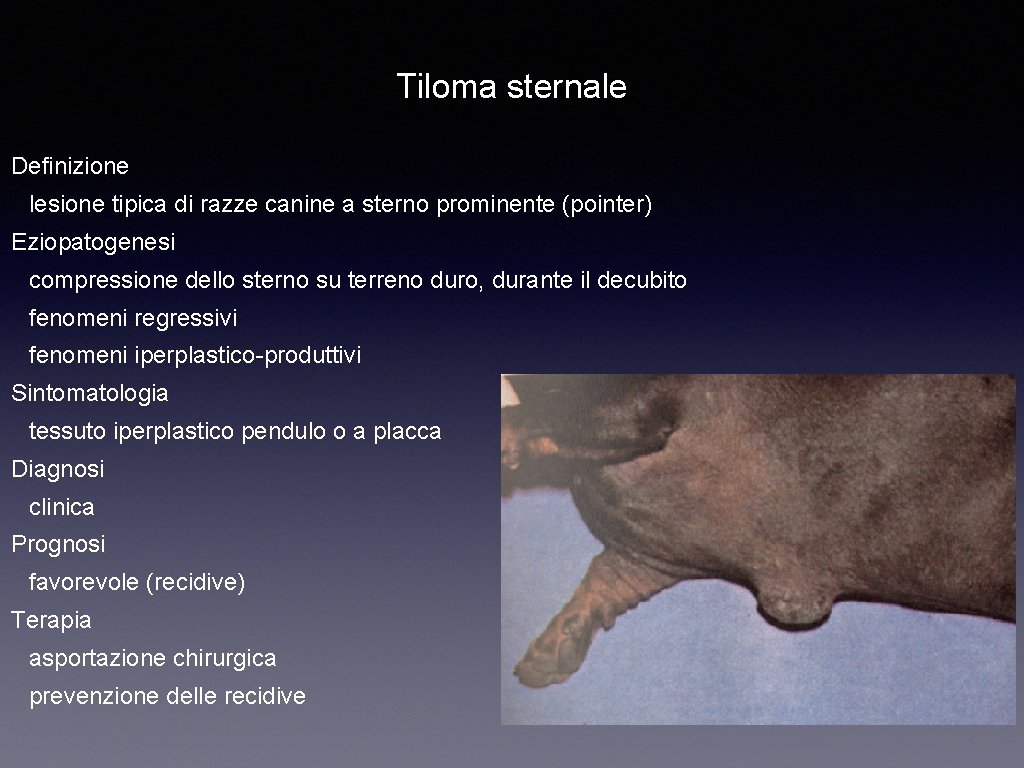 Tiloma sternale

Definizione

lesione tipica di razze canine a sterno prominente (pointer)

Eziopatogenesi

compressione dello sterno su terreno duro, durante il decubito

fenomeni regressivi

fenomeni iperplastico-produttivi

Sintomatologia

tessuto iperplastico pendulo o a placca

Diagnosi

clinica

Prognosi

favorevole (recidive)

Terapia

asportazione chirurgica

prevenzione delle recidive